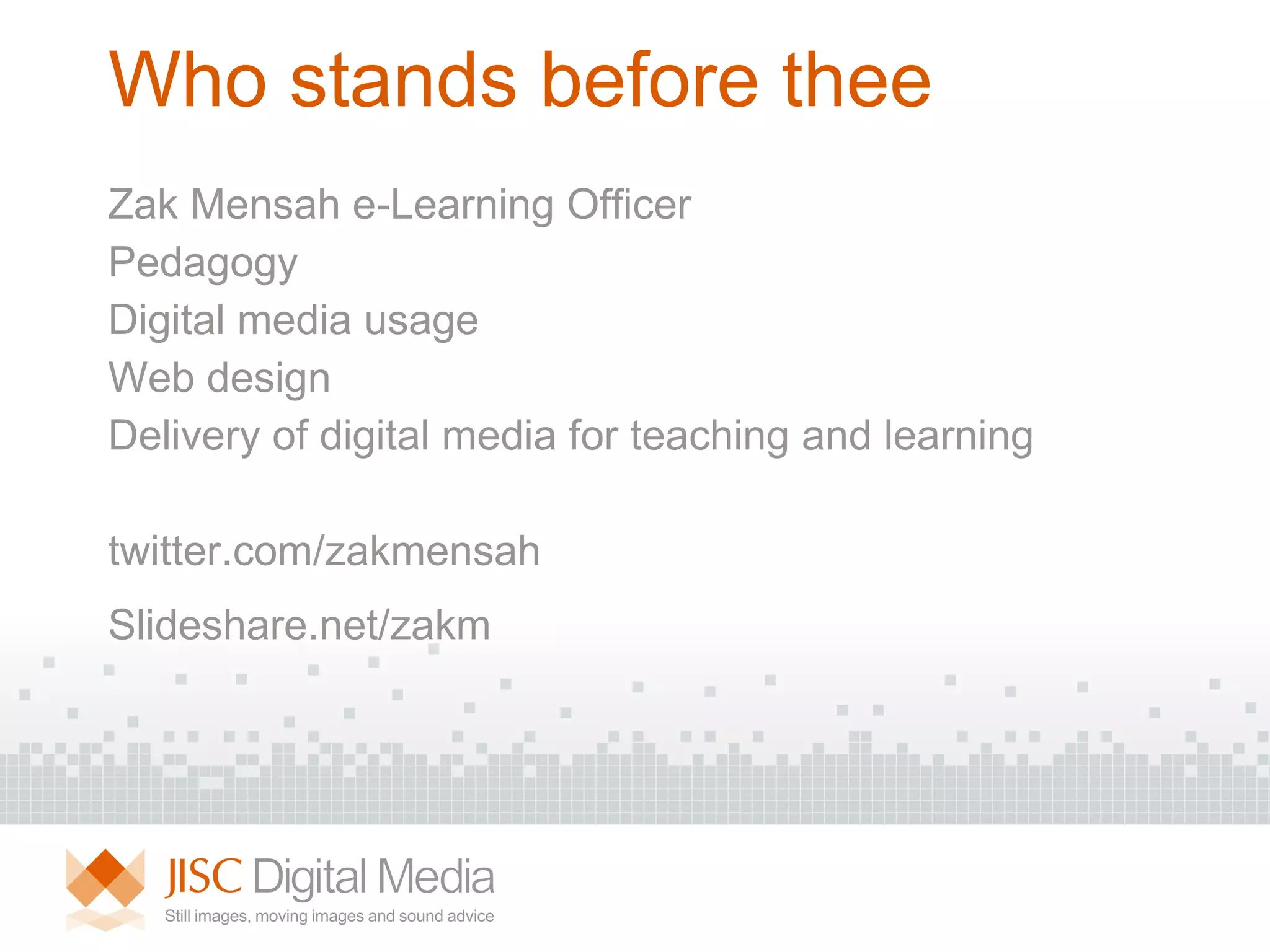 Who stands before thee

Zak Mensah e-Learning Officer
Pedagogy
Digital media usage
Web design
Delivery of digital media for teaching and learning

twitter.com/zakmensah

Slideshare.net/zakm

JISC Digital Media
Still images, moving images and sound advice